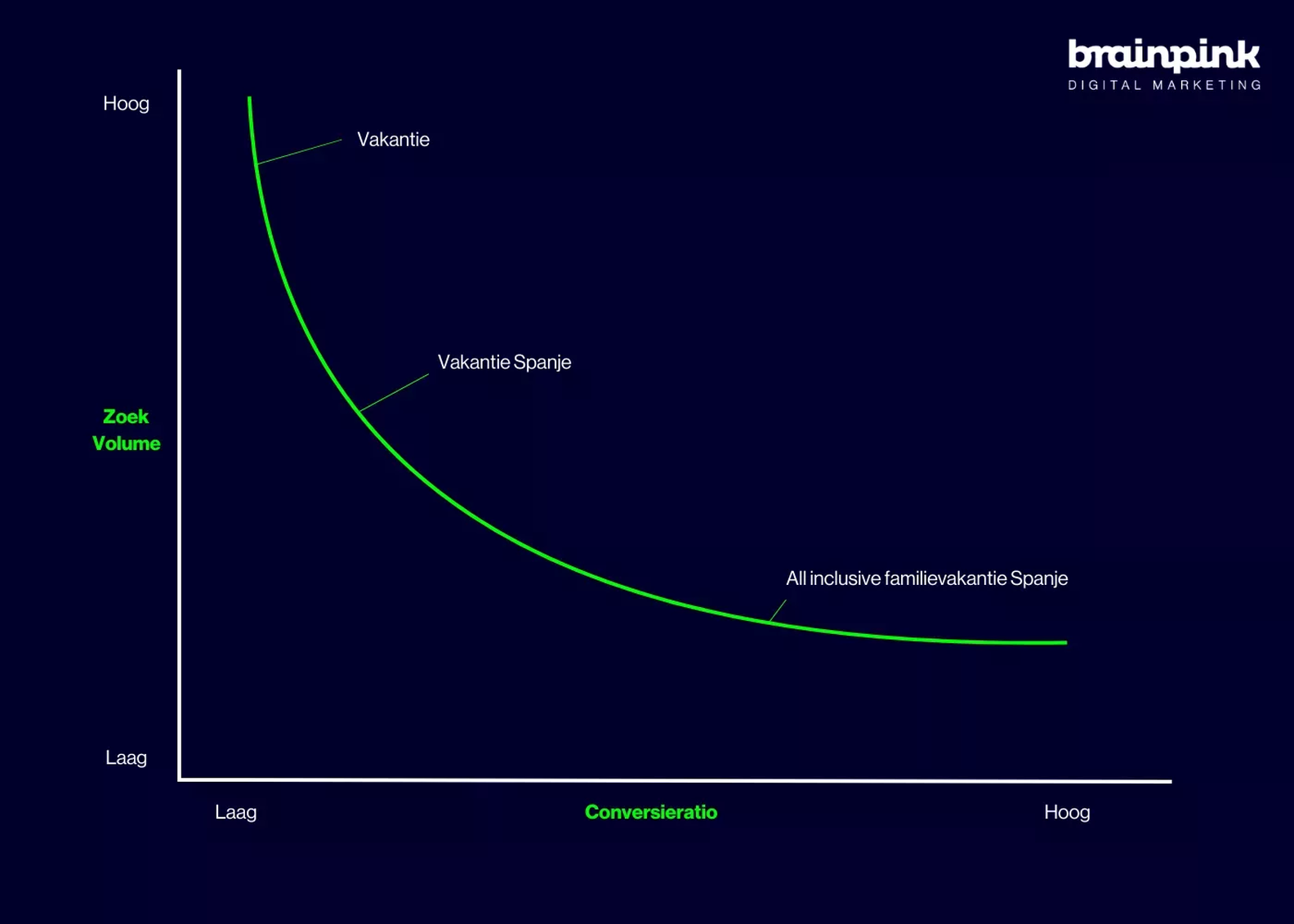 brainpink
DIGITAL MARKETING

Hoog

Vakantie

Vakantie Spanje

Zoek Volume

All inclusive familievakantie Spanje

Laag

Laag

Conversieratio

Hoog